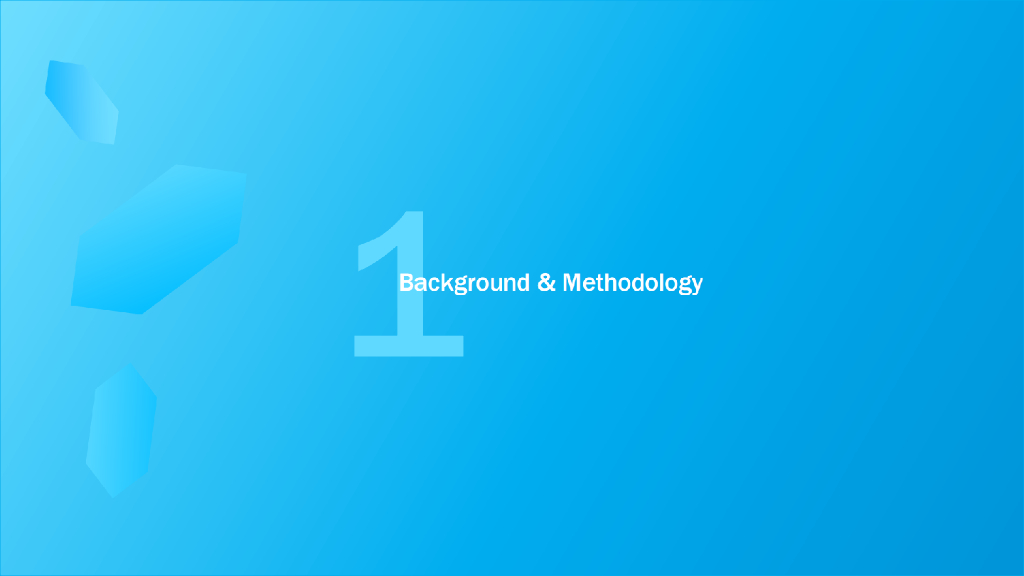 1
Background & Methodology